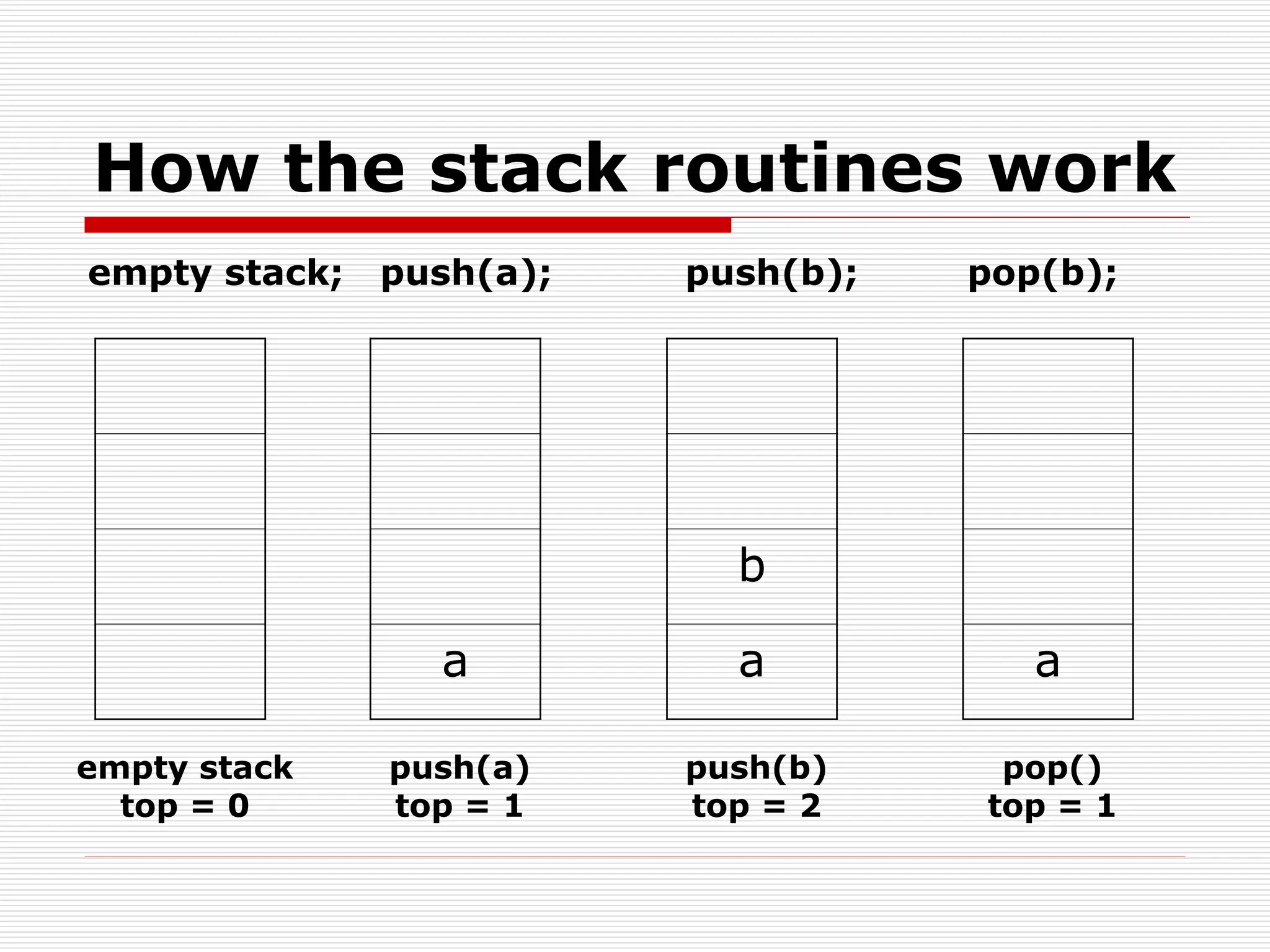 How the stack routines work

empty stack; push(a); push(b); pop(b);

a

b

a

a

empty stack
top = 0

push(a)
top = 1

push(b)
top = 2

pop()
top = 1